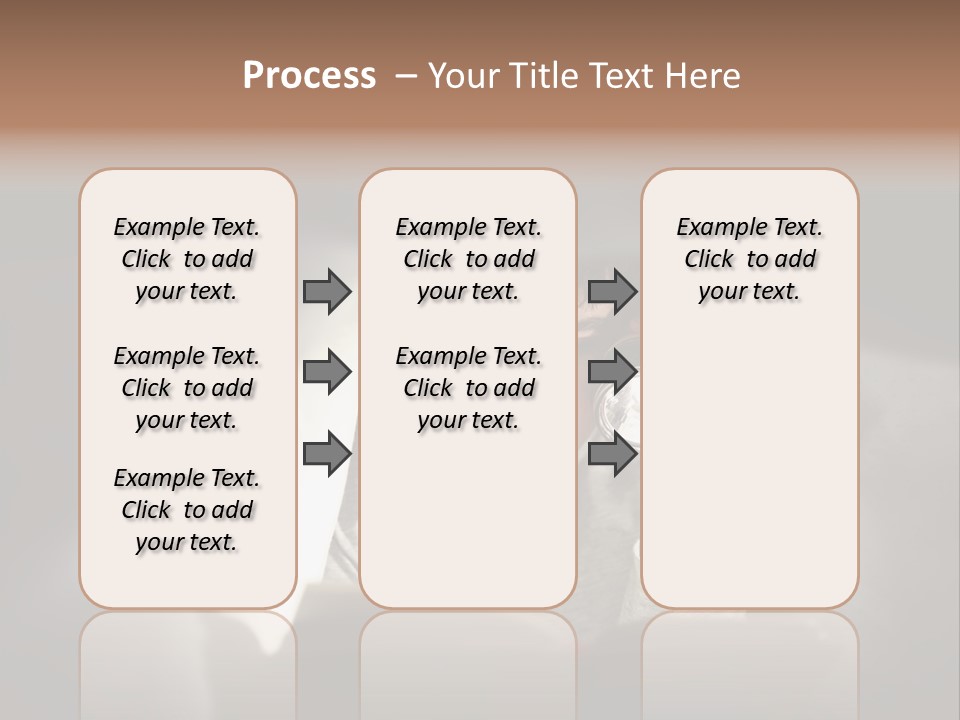 Process – Your Title Text Here

Example Text. Click to add your text.

Example Text. Click to add your text.

Example Text. Click to add your text.

Example Text. Click to add your text.

Example Text. Click to add your text.

Example Text. Click to add your text.